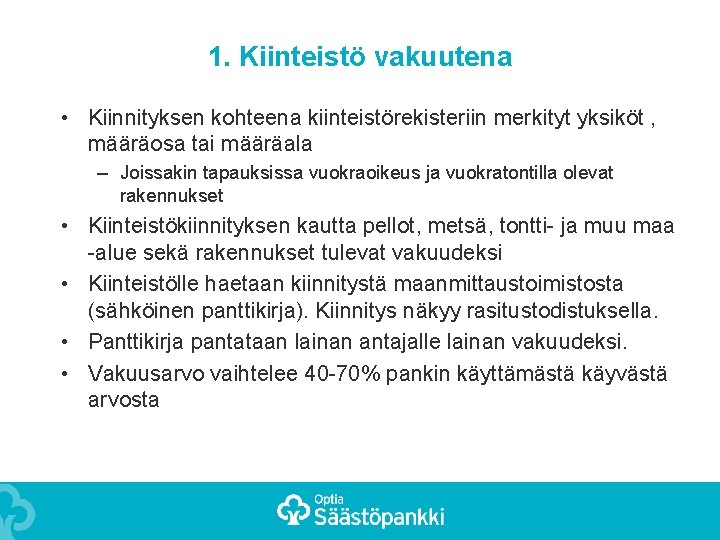 1. Kiinteistö vakuutena

• Kiinnityksen kohteena kiinteistörekisteriin merkityt yksiköt , määräosa tai määräala
– Joissakin tapauksissa vuokraoikeus ja vuokratontilla olevat rakennukset

• Kiinteistökiinnityksen kautta pellot, metsä, tontti- ja muu maa -alue sekä rakennukset tulevat vakuudeksi

• Kiinteistölle haetaan kiinnitystä maanmittaustoimistosta (sähköinen panttikirja). Kiinnitys näkyy rasitustodistuksella.

• Panttikirja pantataan lainan antajalle lainan vakuudeksi.

• Vakuusarvo vaihtelee 40-70% pankin käyttämästä käyvästä arvosta

Optia
Säästöpankki